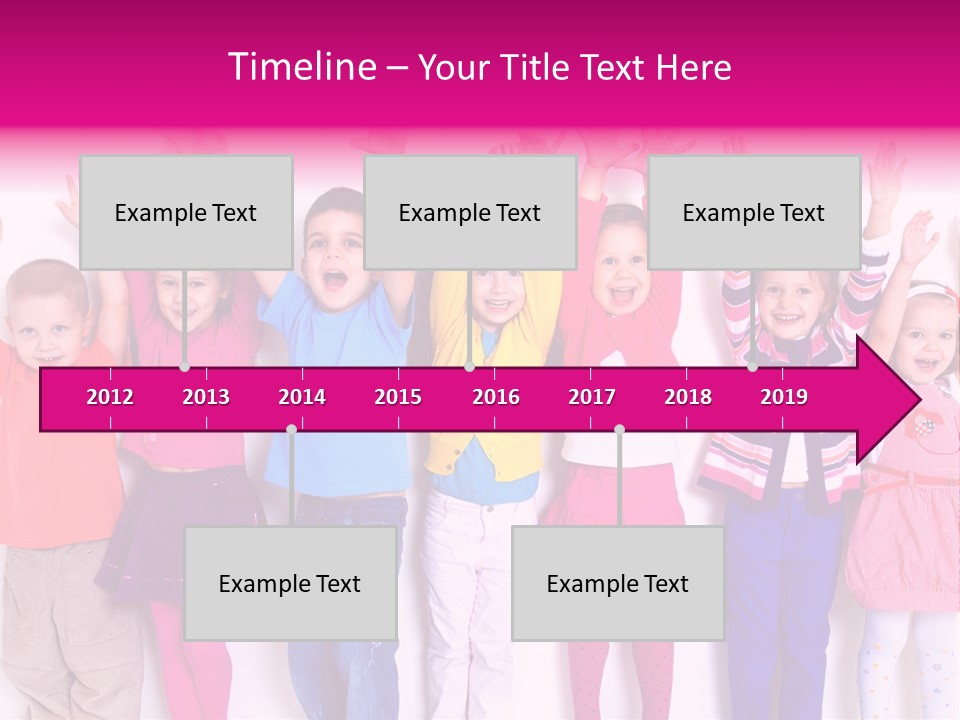 Timeline – Your Title Text Here

Example Text

Example Text

Example Text

2012 2013 2014 2015 2016 2017 2018 2019

Example Text

Example Text